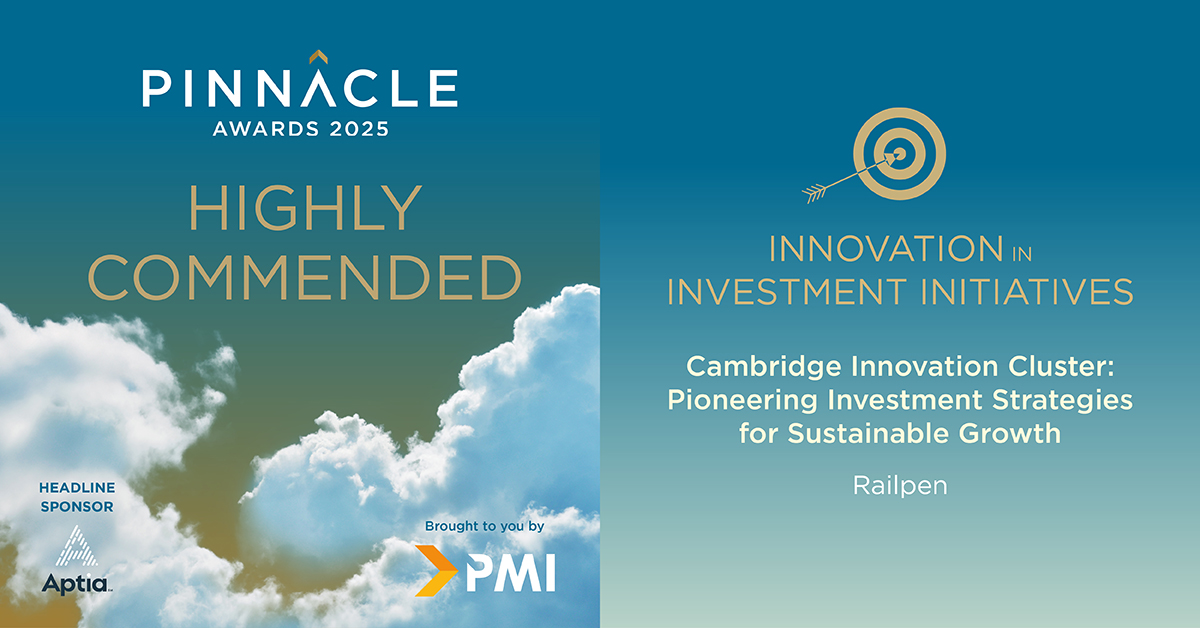 PINNACLE
AWARDS 2025

HIGHLY COMMENDED

HEADLINE SPONSOR

Aptia

Brought to you by

PMI

INNOVATION IN INVESTMENT INITIATIVES

Cambridge Innovation Cluster: Pioneering Investment Strategies for Sustainable Growth

Railpen